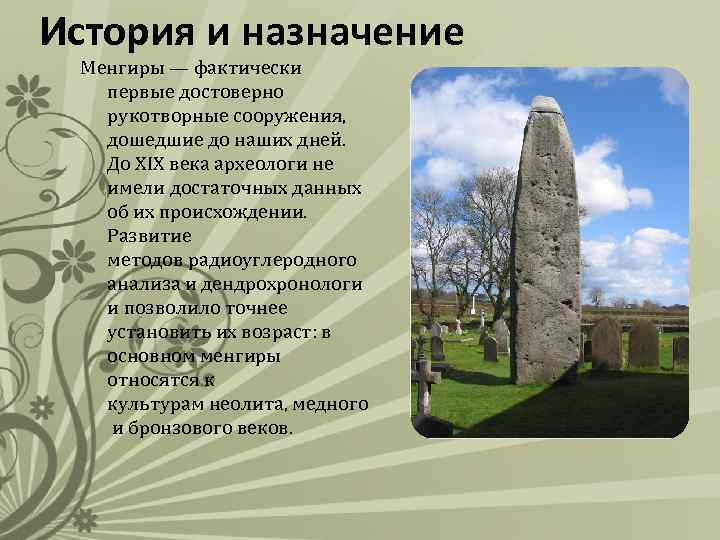 История и назначение

Менгиры — фактически первые достоверно рукотворные сооружения, дошедшие до наших дней. До XIX века археологи не имели достаточных данных об их происхождении. Развитие методов радиоуглеродного анализа и дендрохронологи и позволило точнее установить их возраст: в основном менгиры относятся к культурам неолита, медного и бронзового веков.